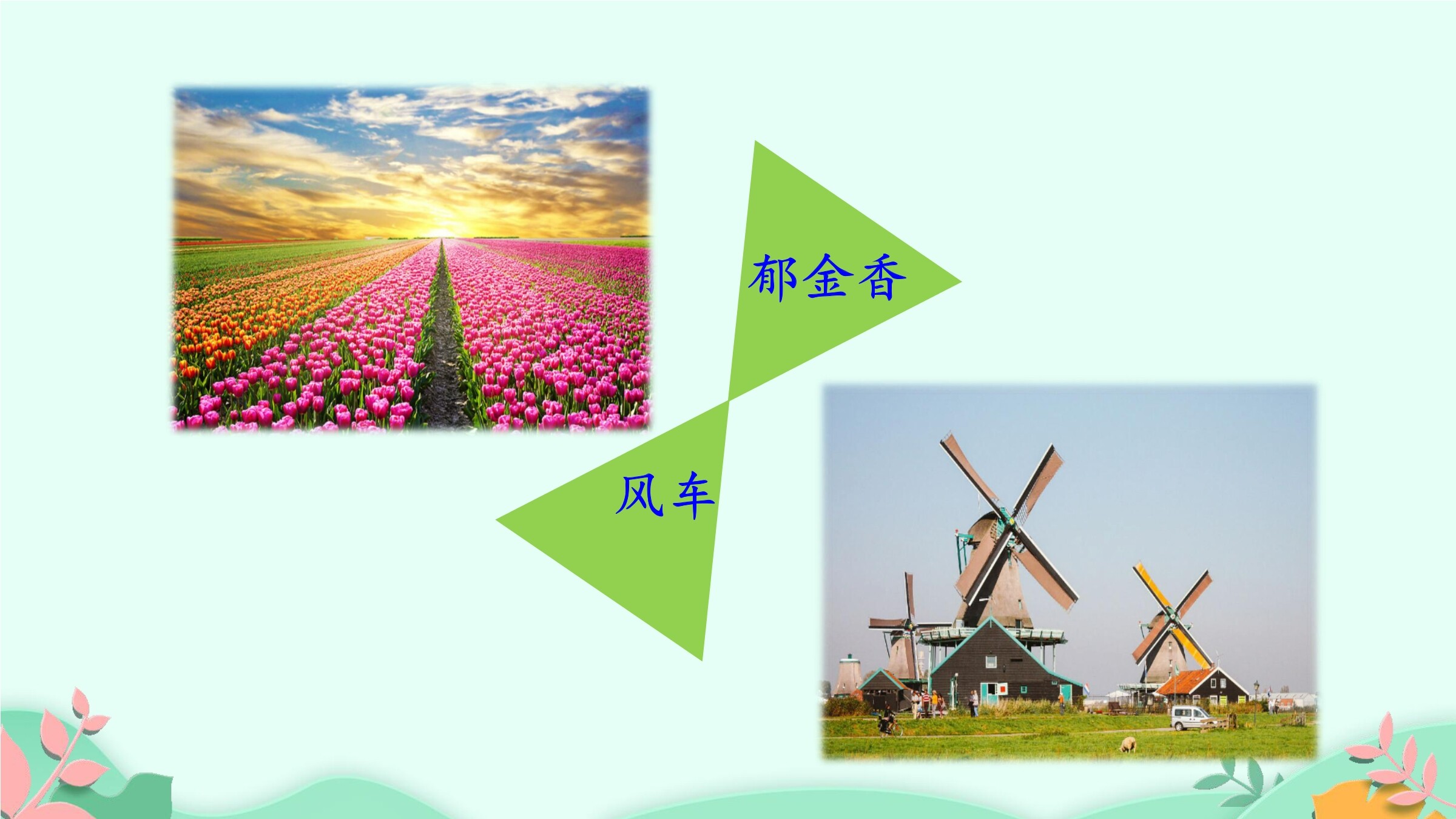 郁金香

风车